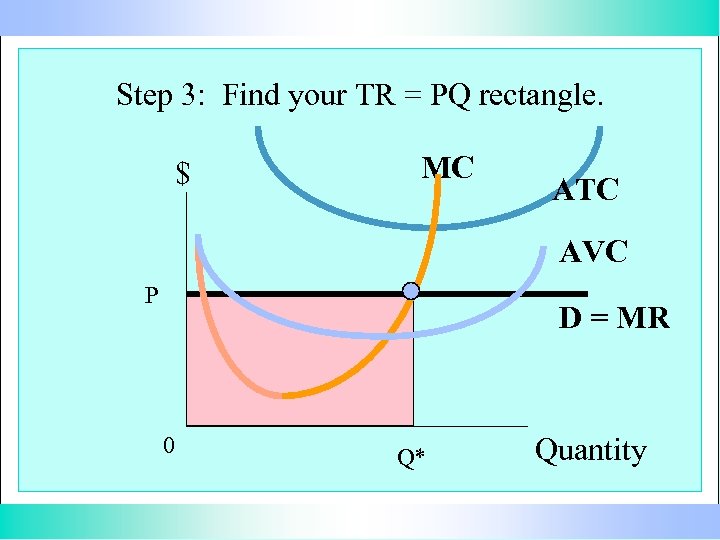 Step 3: Find your TR = PQ rectangle.

$

MC

ATC

AVC

P

D = MR

0

Q*

Quantity